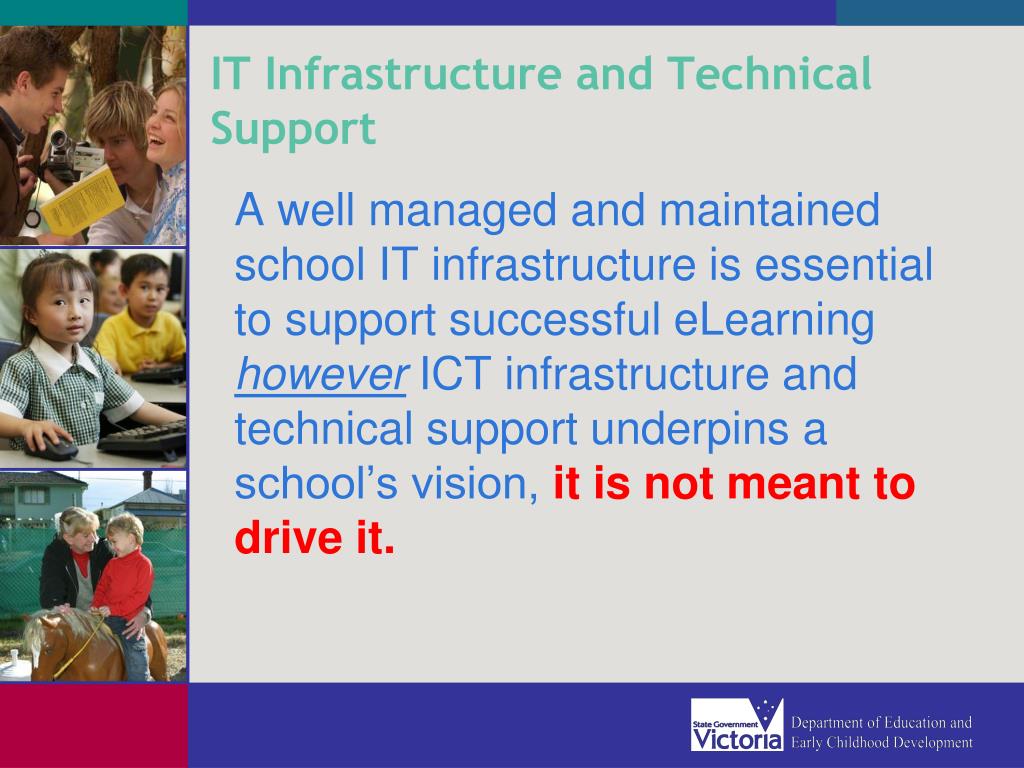 IT Infrastructure and Technical Support

A well managed and maintained school IT infrastructure is essential to support successful eLearning however ICT infrastructure and technical support underpins a school's vision, it is not meant to drive it.

State Government Victoria

Department of Education and Early Childhood Development